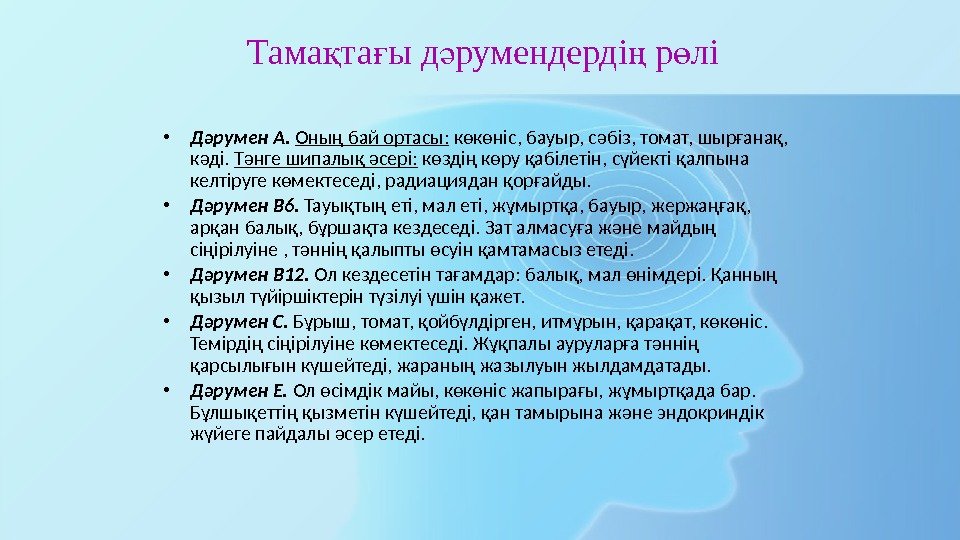 Тамақтағы дәрумендердің рөлі

• Дәрумен А. Оның бай ортасы: көкөніс, бауыр, сәбіз, томат, шырғанақ, кәді. Тәнге шипалық әсері: көздің көру қабілетін, сүйекті қалпына келтіруге көмектеседі, радиациядан қорғайды.

• Дәрумен В6. Тауықтың еті, мал еті, жұмыртқа, бауыр, жержаңғақ, арқан балық, бұршақта кездеседі. Зат алмасуға және майдың сіңірілуіне , тәннің қалыпты өсуін қамтамасыз етеді.

• Дәрумен В12. Ол кездесетін тағамдар: балық, мал өнімдері. Қанның қызыл түйіршіктерін түзілуі үшін қажет.

• Дәрумен С. Бұрыш, томат, қойбүлдірген, итмұрын, қарақат, көкөніс. Темірдің сіңірілуіне көмектеседі. Жұқпалы ауруларға тәннің қарсылығын күшейтеді, жараның жазылуын жылдамдатады.

• Дәрумен Е. Ол өсімдік майы, көкөніс жапырағы, жұмыртқада бар. Бұлшықеттің қызметін күшейтеді, қан тамырына және эндокриндік жүйеге пайдалы әсер етеді.